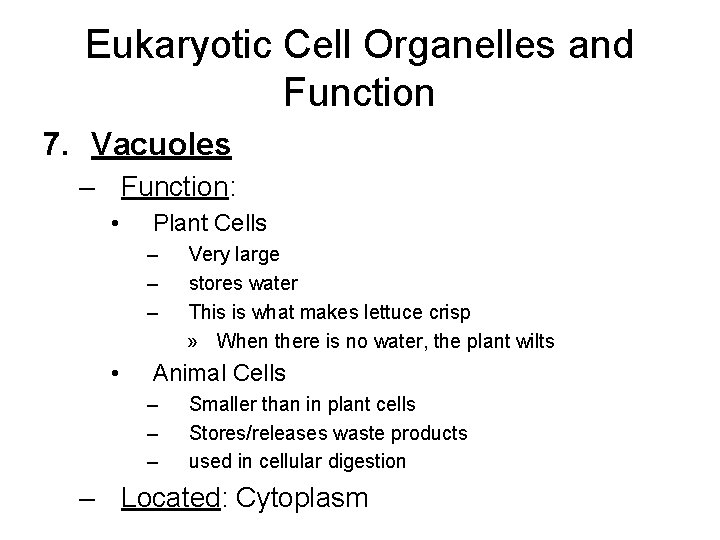 Eukaryotic Cell Organelles and Function

7. Vacuoles

– Function:

• Plant Cells

– Very large

– stores water

– This is what makes lettuce crisp

» When there is no water, the plant wilts

• Animal Cells

– Smaller than in plant cells

– Stores/releases waste products

– used in cellular digestion

– Located: Cytoplasm